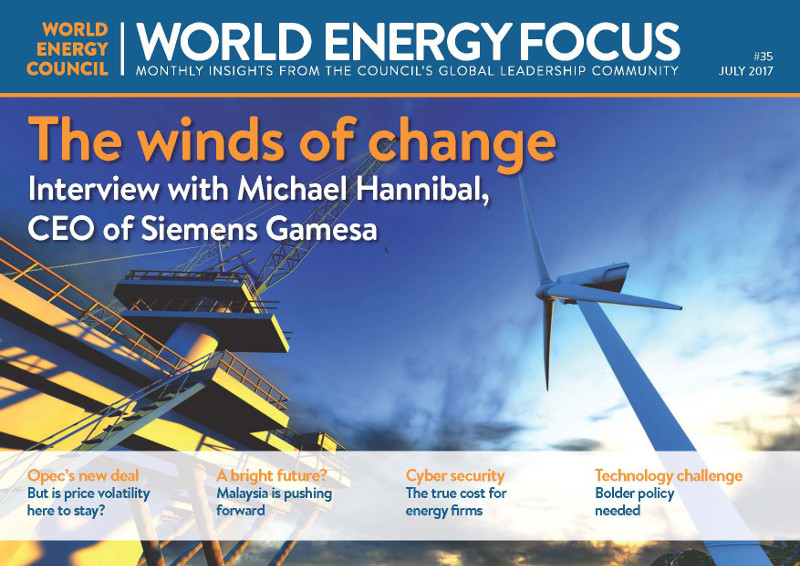 WORLD ENERGY COUNCIL

WORLD ENERGY FOCUS

MONTHLY INSIGHTS FROM THE COUNCIL'S GLOBAL LEADERSHIP COMMUNITY

#35
JULY 2017

The winds of change

Interview with Michael Hannibal, CEO of Siemens Gamesa

Opec's new deal
But is price volatility here to stay?

A bright future?
Malaysia is pushing forward

Cyber security
The true cost for energy firms

Technology challenge
Bolder policy needed